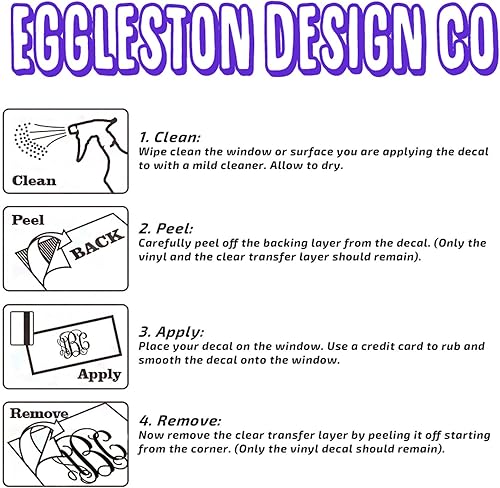 EGGLESTON DESIGN CO

Clean

1. Clean:
Wipe clean the window or surface you are applying the decal to with a mild cleaner. Allow to dry.

Peel
BACK

2. Peel:
Carefully peel off the backing layer from the decal. (Only the vinyl and the clear transfer layer should remain).

ABC
Apply

3. Apply:
Place your decal on the window. Use a credit card to rub and smooth the decal onto the window.

Remove
ABC

4. Remove:
Now remove the clear transfer layer by peeling it off starting from the corner. (Only the vinyl decal should remain).